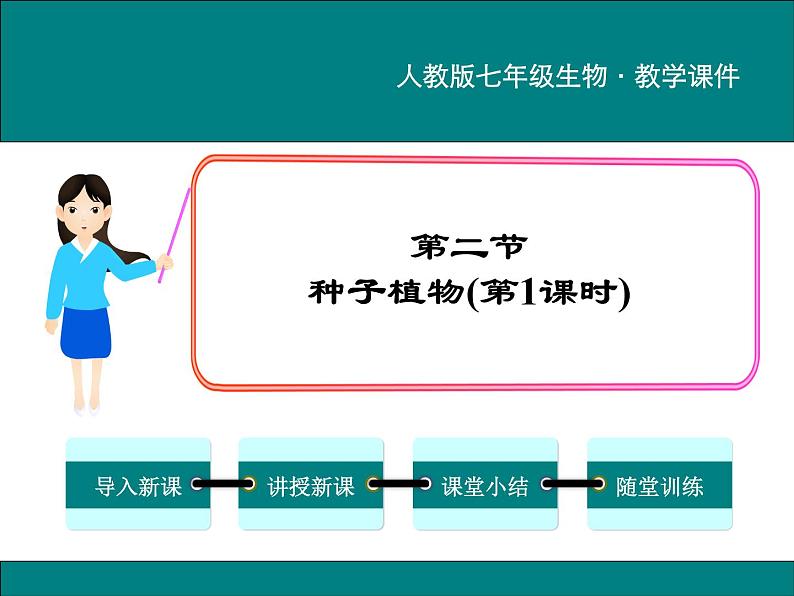 人教版七年级生物 · 教学课件

第二节
种子植物(第1课时)

导入新课

讲授新课

课堂小结

随堂训练